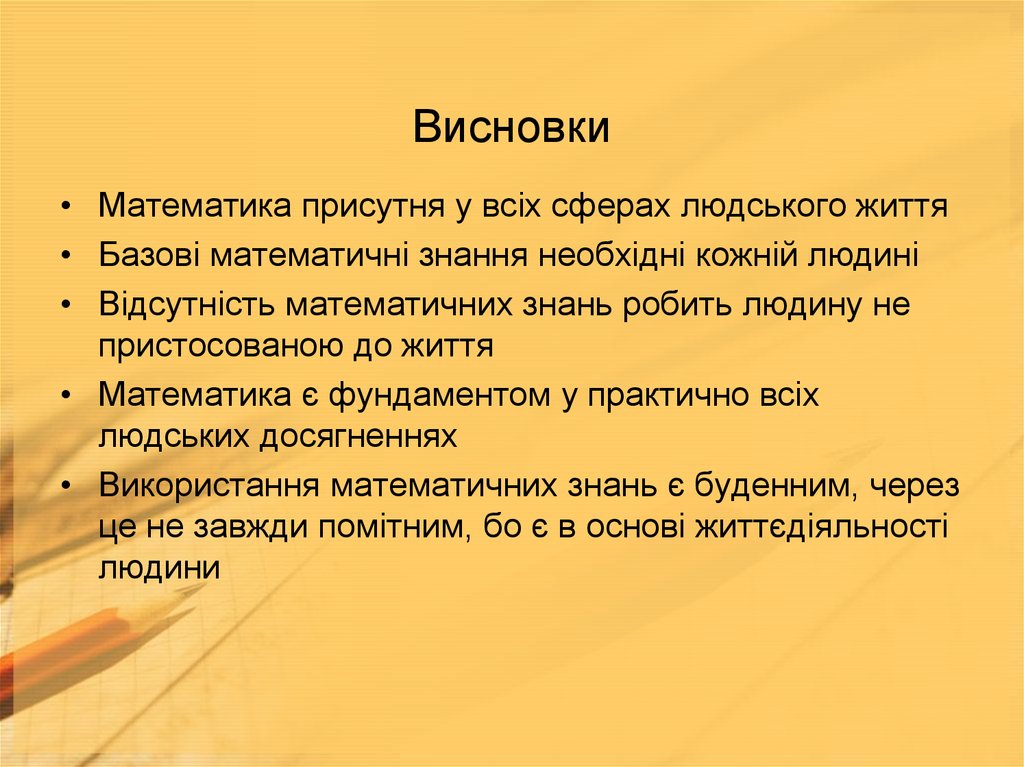 Висновки

• Математика присутня у всіх сферах людського життя
• Базові математичні знання необхідні кожній людині
• Відсутність математичних знань робить людину не пристосованою до життя
• Математика є фундаментом у практично всіх людських досягненнях
• Використання математичних знань є буденним, через це не завжди помітним, бо є в основі життєдіяльності людини